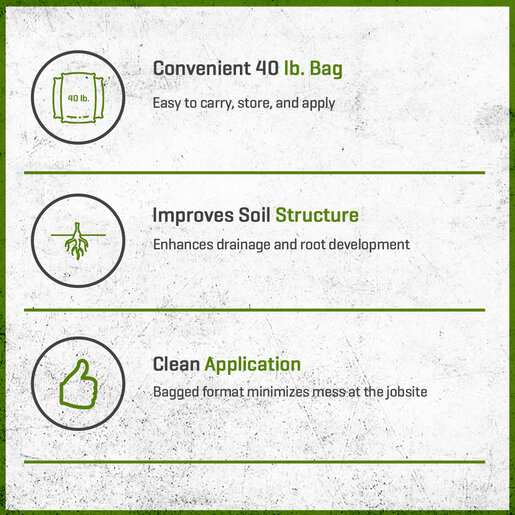 40 lb.

Convenient 40 lb. Bag

Easy to carry, store, and apply

Improves Soil Structure

Enhances drainage and root development

Clean Application

Bagged format minimizes mess at the jobsite